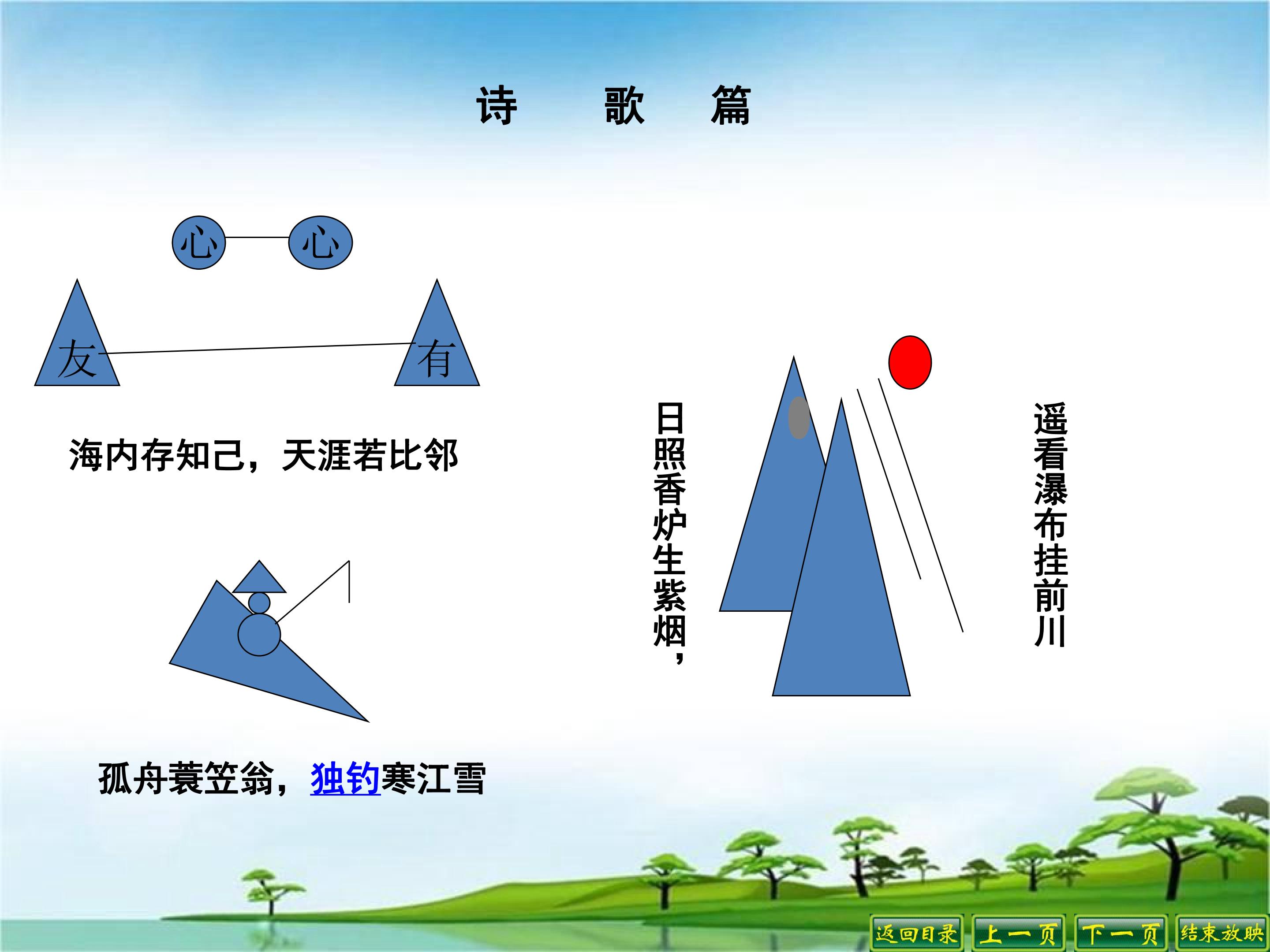 诗　歌　篇

心　心

友　有

海内存知己，天涯若比邻

孤舟蓑笠翁，独钓寒江雪

日照香炉生紫烟，

遥看瀑布挂前川

返回目录　上一页　下一页　结束放映